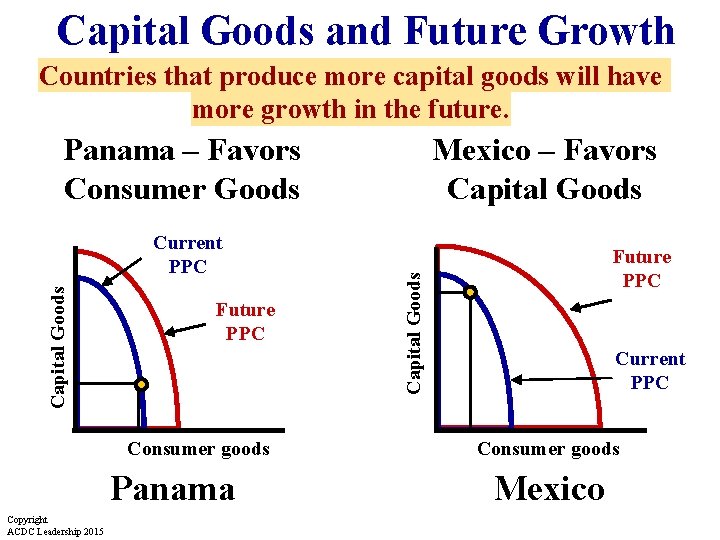 Capital Goods and Future Growth

Countries that produce more capital goods will have more growth in the future.

Panama – Favors Consumer Goods

Current PPC

Future PPC

Capital Goods

Consumer goods

Panama

Mexico – Favors Capital Goods

Future PPC

Current PPC

Capital Goods

Consumer goods

Mexico

Copyright
ACDC Leadership 2015